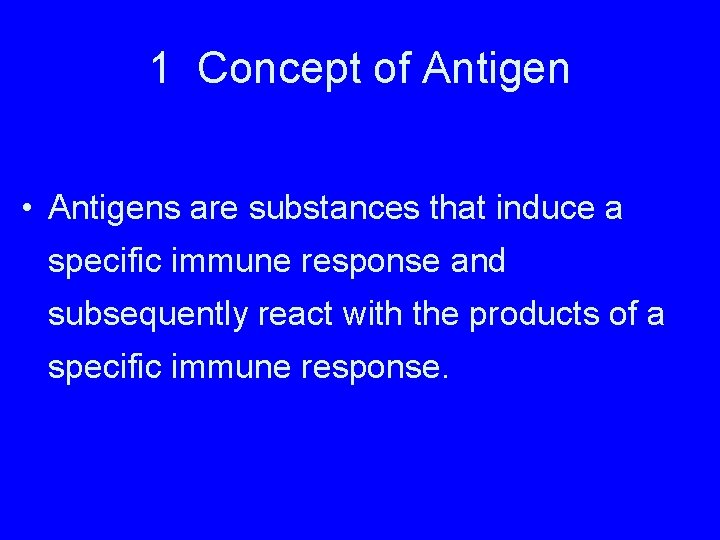 1 Concept of Antigen

• Antigens are substances that induce a specific immune response and subsequently react with the products of a specific immune response.